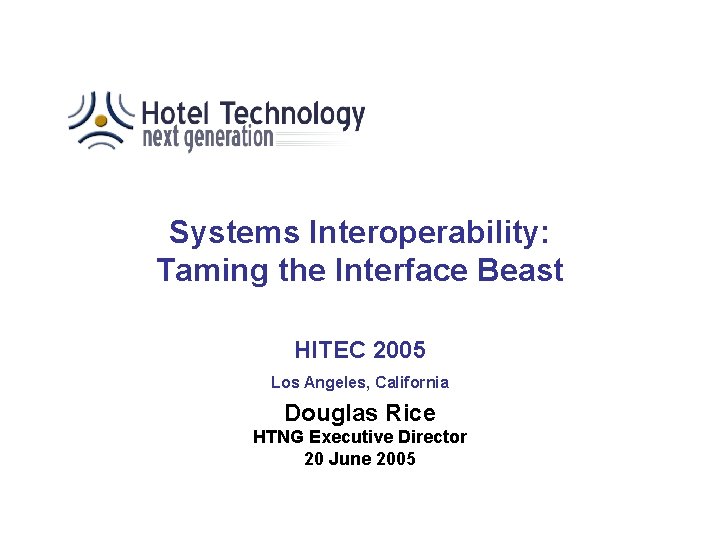 Hotel Technology
next generation

Systems Interoperability:
Taming the Interface Beast

HITEC 2005

Los Angeles, California

Douglas Rice
HTNG Executive Director
20 June 2005